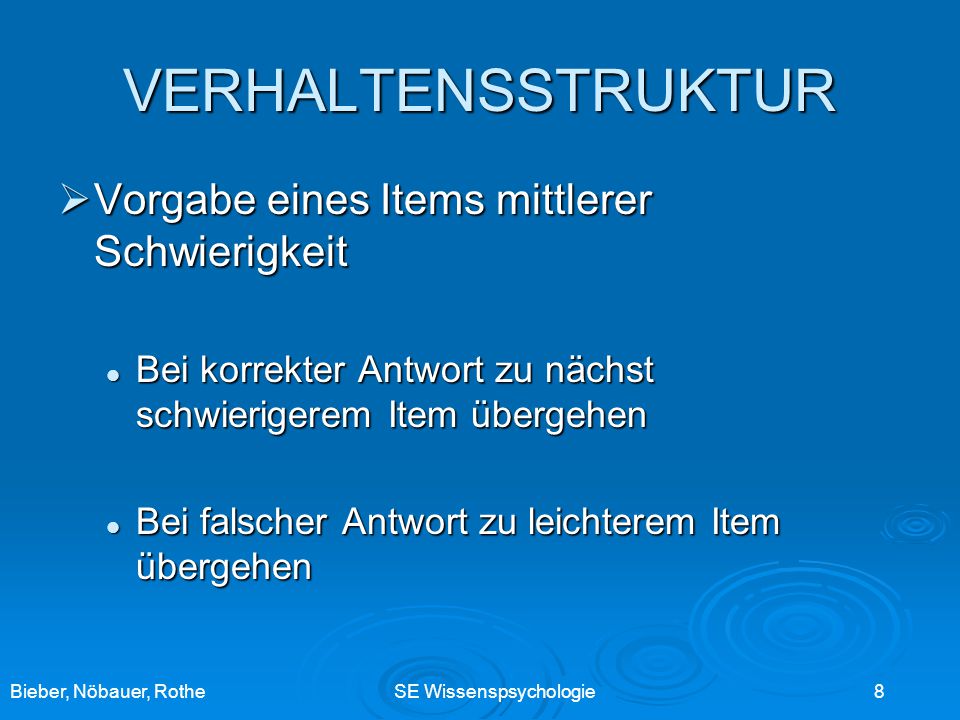 VERHALTENSSTRUKTUR

➢ Vorgabe eines Items mittlerer Schwierigkeit

• Bei korrekter Antwort zu nächst schwierigerem Item übergehen

• Bei falscher Antwort zu leichterem Item übergehen

Bieber, Nöbauer, Rothe
SE Wissenspsychologie
8